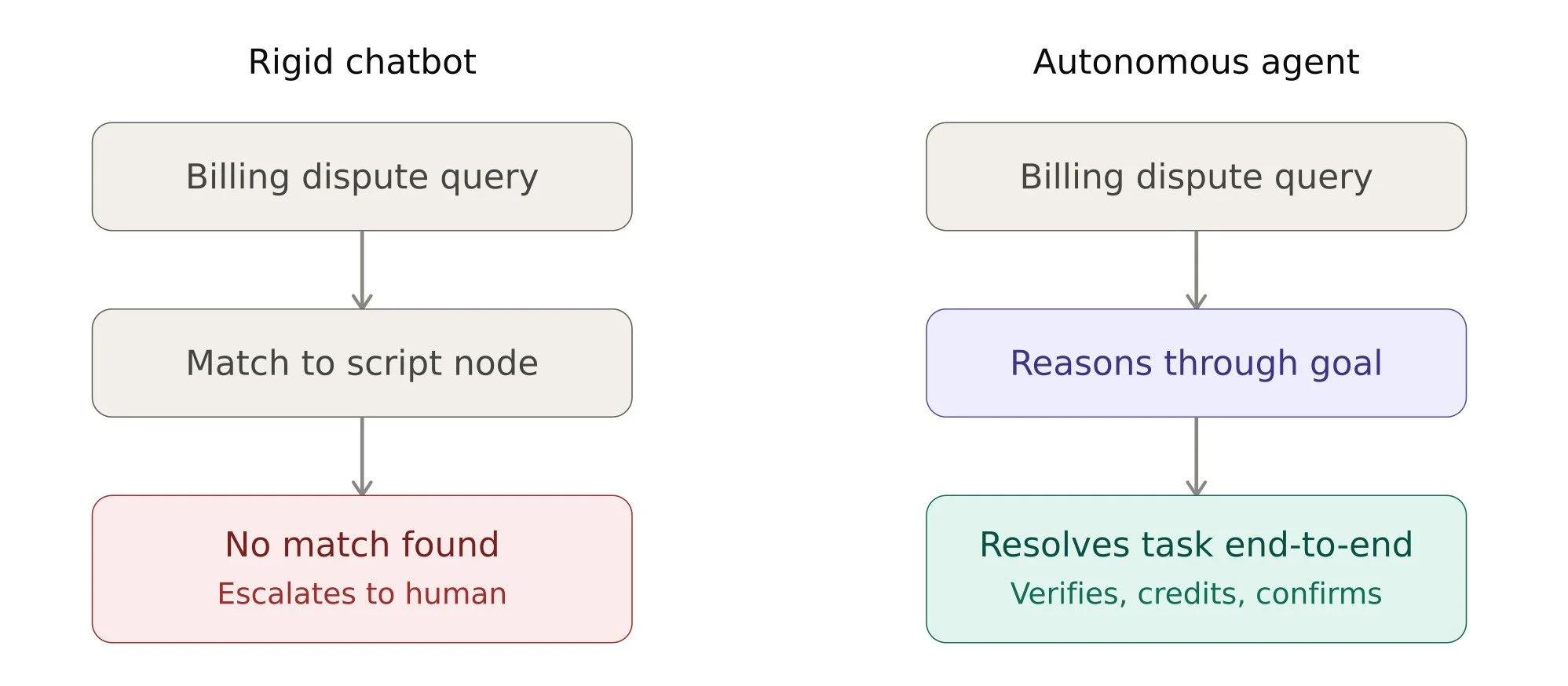 Rigid chatbot

Billing dispute query

Match to script node

No match found
Escalates to human

Autonomous agent

Billing dispute query

Reasons through goal

Resolves task end-to-end
Verifies, credits, confirms